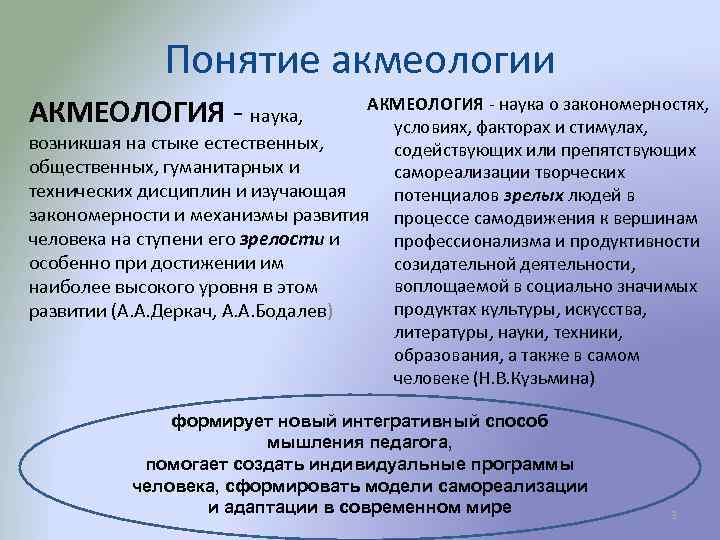 Понятие акмеологии

АКМЕОЛОГИЯ - наука, возникшая на стыке естественных, общественных, гуманитарных и технических дисциплин и изучающая закономерности и механизмы развития человека на ступени его зрелости и особенно при достижении им наиболее высокого уровня в этом развитии (А.А.Деркач, А.А.Бодалев)

АКМЕОЛОГИЯ - наука о закономерностях, условиях, факторах и стимулах, содействующих или препятствующих самореализации творческих потенциалов зрелых людей в процессе самодвижения к вершинам профессионализма и продуктивности созидательной деятельности, воплощаемой в социально значимых продуктах культуры, искусства, литературы, науки, техники, образования, а также в самом человеке (Н.В.Кузьмина)

формирует новый интегративный способ мышления педагога,
помогает создать индивидуальные программы человека, сформировать модели самореализации и адаптации в современном мире

3